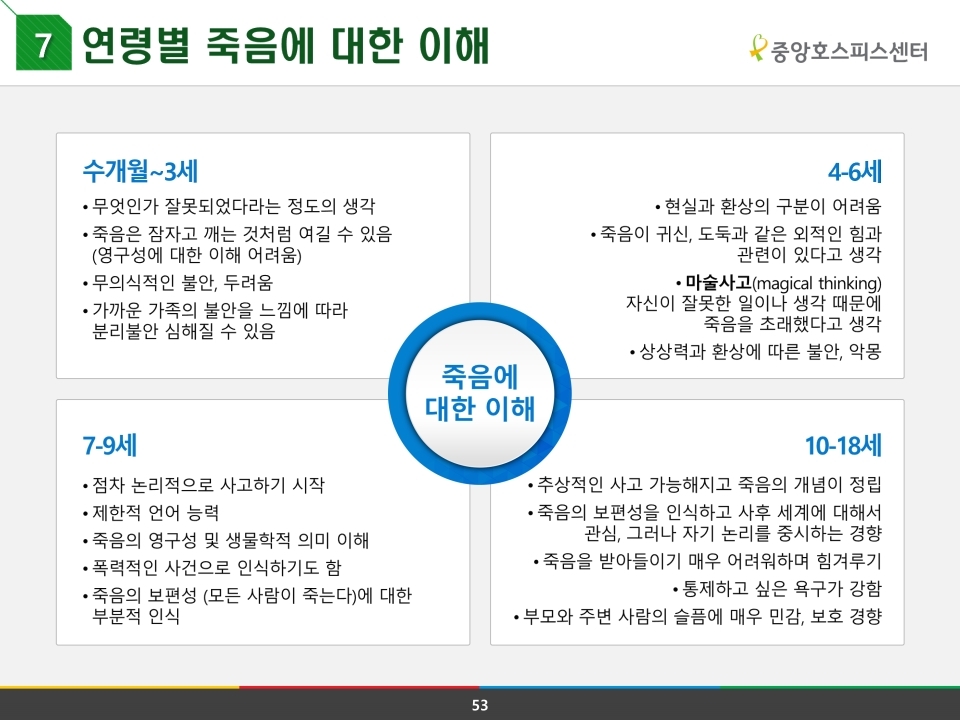 7 연령별 죽음에 대한 이해

중앙호스피스센터

수개월~3세
• 무엇인가 잘못되었다라는 정도의 생각
• 죽음은 잠자고 깨는 것처럼 여길 수 있음 (영구성에 대한 이해 어려움)
• 무의식적인 불안, 두려움
• 가까운 가족의 불안을 느낌에 따라 분리불안 심해질 수 있음

4-6세
• 현실과 환상의 구분이 어려움
• 죽음이 귀신, 도둑과 같은 외적인 힘과 관련이 있다고 생각
• 마술사고(magical thinking) 자신이 잘못한 일이나 생각 때문에 죽음을 초래했다고 생각
• 상상력과 환상에 따른 불안, 악몽

죽음에 대한 이해

7-9세
• 점차 논리적으로 사고하기 시작
• 제한적 언어 능력
• 죽음의 영구성 및 생물학적 의미 이해
• 폭력적인 사건으로 인식하기도 함
• 죽음의 보편성 (모든 사람이 죽는다)에 대한 부분적 인식

10-18세
• 추상적인 사고 가능해지고 죽음의 개념이 정립
• 죽음의 보편성을 인식하고 사후 세계에 대해서 관심, 그러나 자기 논리를 중시하는 경향
• 죽음을 받아들이기 매우 어려워하며 힘겨루기
• 통제하고 싶은 욕구가 강함
• 부모와 주변 사람의 슬픔에 매우 민감, 보호 경향

53